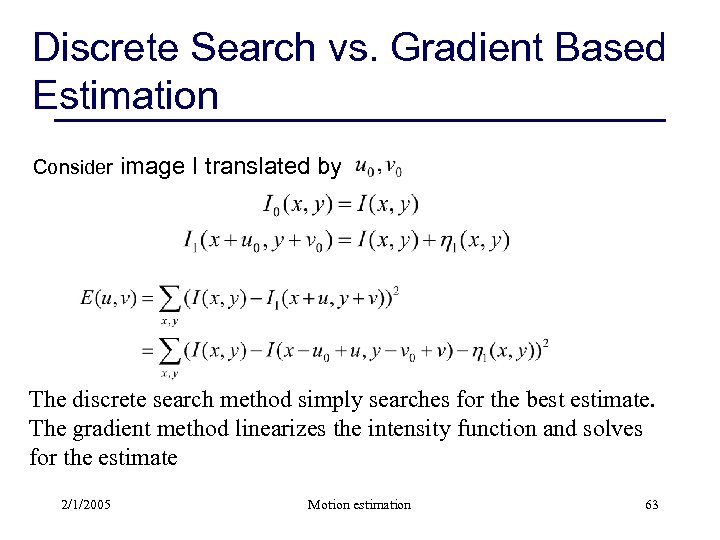 Discrete Search vs. Gradient Based Estimation

Consider image I translated by $u_0, v_0$

$I_0(x, y) = I(x, y)$

$I_1(x + u_0, y + v_0) = I(x, y) + \eta_1(x, y)$

$E(u, v) = \sum_{x,y} (I(x, y) - I_1(x + u, y + v))^2$

$= \sum_{x,y} (I(x, y) - I(x - u_0 + u, y - v_0 + v) - \eta_1(x, y))^2$

The discrete search method simply searches for the best estimate.
The gradient method linearizes the intensity function and solves for the estimate

2/1/2005 Motion estimation 63